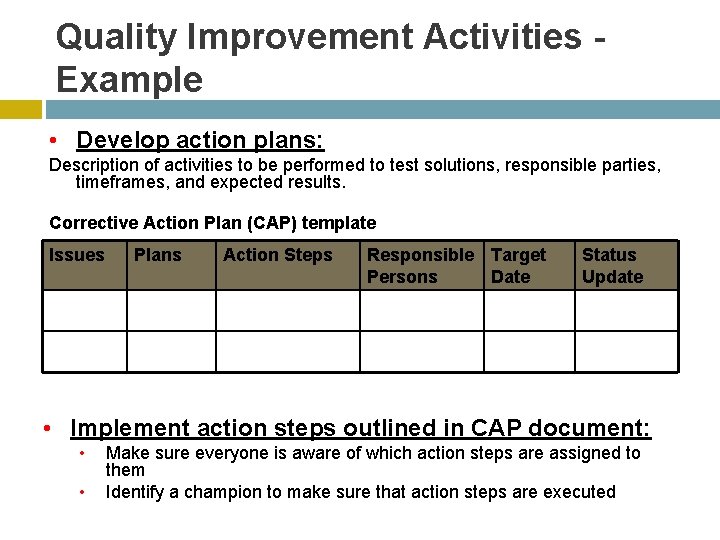 Quality Improvement Activities - Example

• Develop action plans:

Description of activities to be performed to test solutions, responsible parties, timeframes, and expected results.

Corrective Action Plan (CAP) template

| Issues | Plans | Action Steps | Responsible Persons | Target Date | Status Update |
|---|---|---|---|---|---|
| | | | | | |
| | | | | | |

• Implement action steps outlined in CAP document:
  • Make sure everyone is aware of which action steps are assigned to them
  • Identify a champion to make sure that action steps are executed